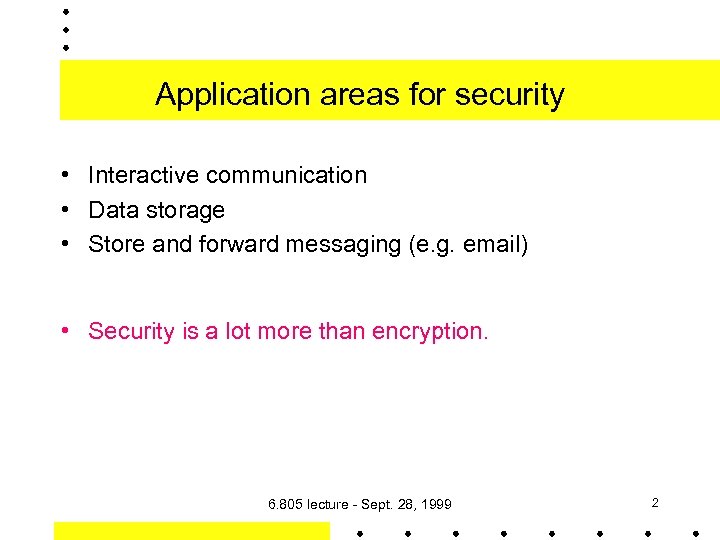 Application areas for security

• Interactive communication
• Data storage
• Store and forward messaging (e.g. email)

• Security is a lot more than encryption.

6.805 lecture - Sept. 28, 1999

2